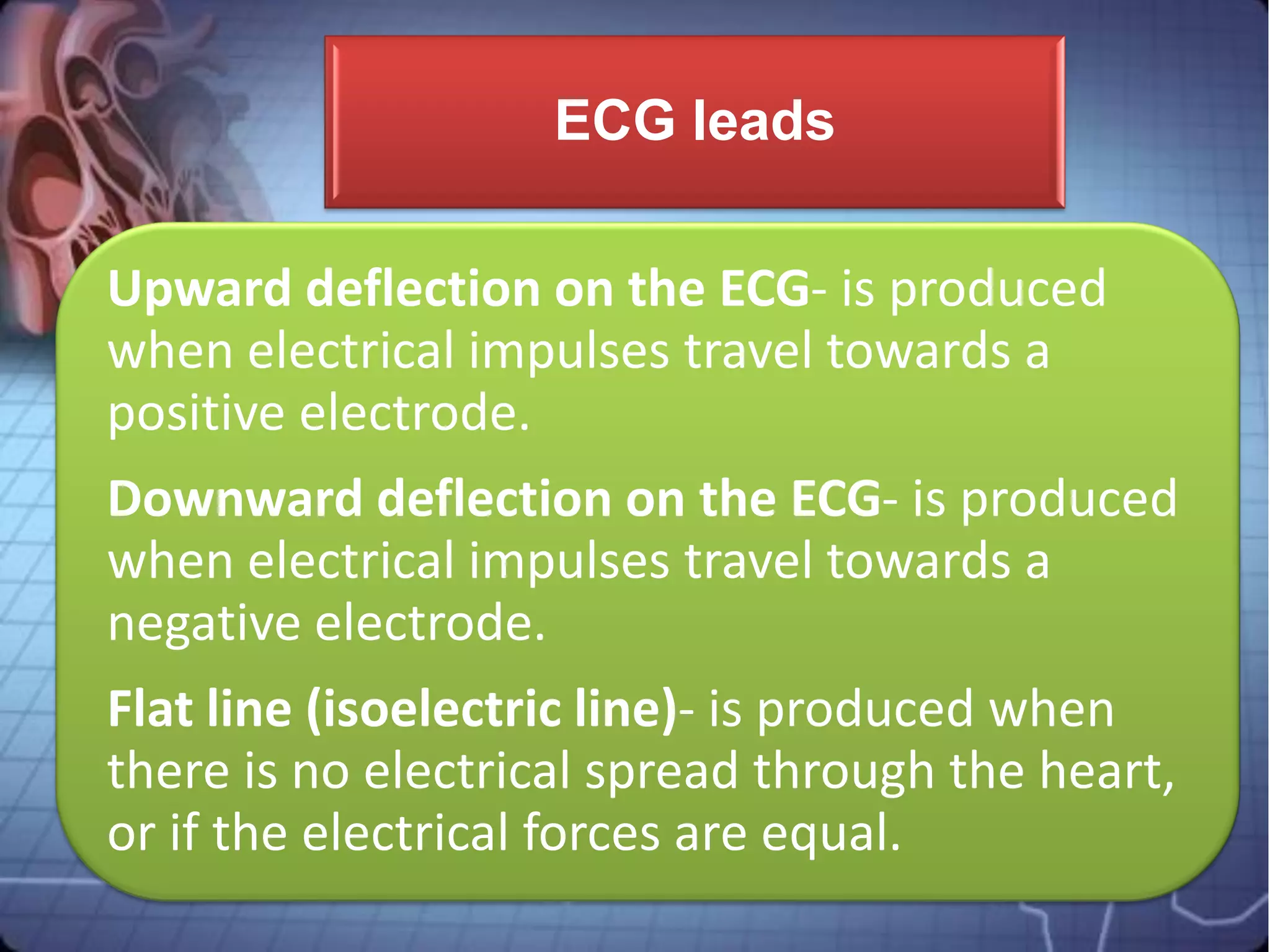 ECG leads

Upward deflection on the ECG- is produced when electrical impulses travel towards a positive electrode.

Downward deflection on the ECG- is produced when electrical impulses travel towards a negative electrode.

Flat line (isoelectric line)- is produced when there is no electrical spread through the heart, or if the electrical forces are equal.